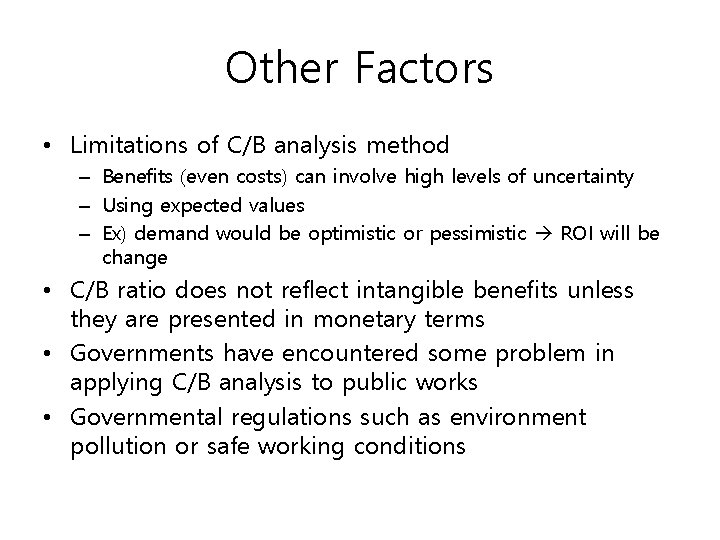 Other Factors

• Limitations of C/B analysis method
– Benefits (even costs) can involve high levels of uncertainty
– Using expected values
– Ex) demand would be optimistic or pessimistic → ROI will be change

• C/B ratio does not reflect intangible benefits unless they are presented in monetary terms

• Governments have encountered some problem in applying C/B analysis to public works

• Governmental regulations such as environment pollution or safe working conditions